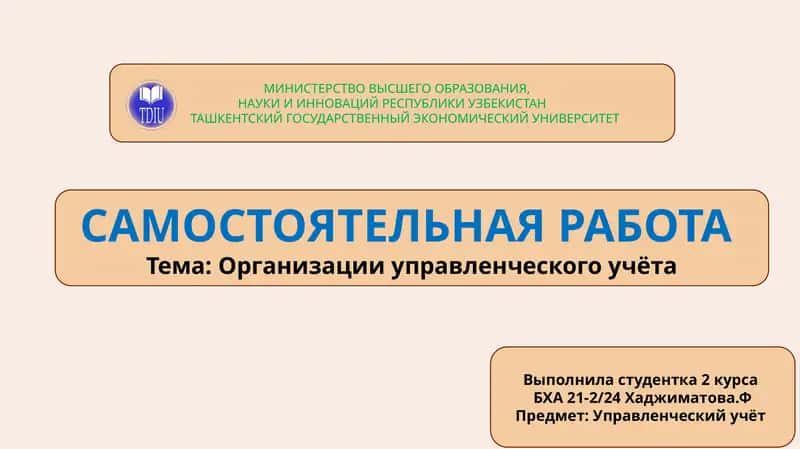 TDIU

МИНИСТЕРСТВО ВЫСШЕГО ОБРАЗОВАНИЯ,
НАУКИ И ИННОВАЦИЙ РЕСПУБЛИКИ УЗБЕКИСТАН
ТАШКЕНТСКИЙ ГОСУДАРСТВЕННЫЙ ЭКОНОМИЧЕСКИЙ УНИВЕРСИТЕТ

САМОСТОЯТЕЛЬНАЯ РАБОТА
Тема: Организации управленческого учёта

Выполнила студентка 2 курса
БХА 21-2/24 Хаджиматова.Ф
Предмет: Управленческий учёт